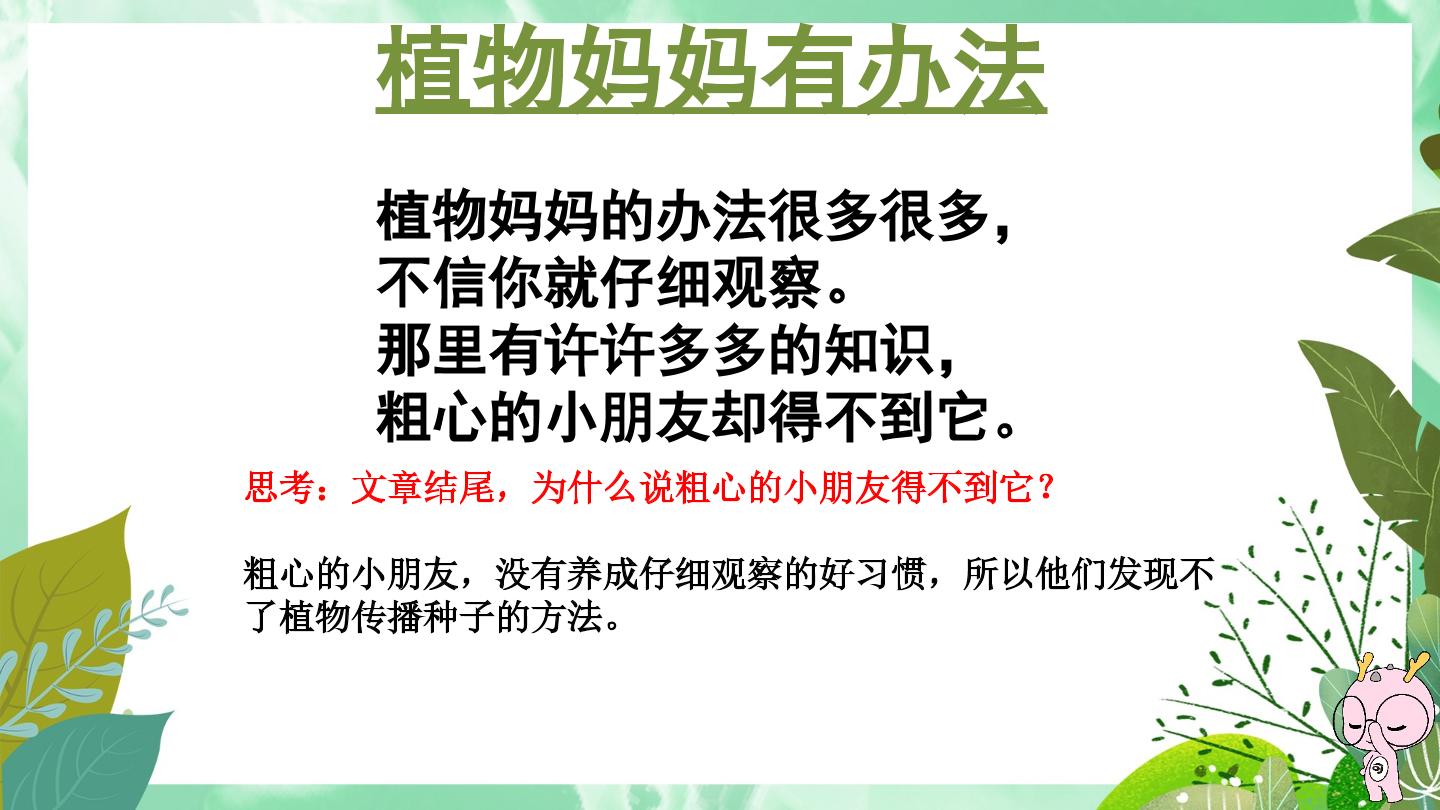 植物妈妈有办法

植物妈妈的办法很多很多，
不信你就仔细观察。
那里有许许多多的知识，
粗心的小朋友却得不到它。

思考：文章结尾，为什么说粗心的小朋友得不到它？

粗心的小朋友，没有养成仔细观察的好习惯，所以他们发现不了植物传播种子的方法。